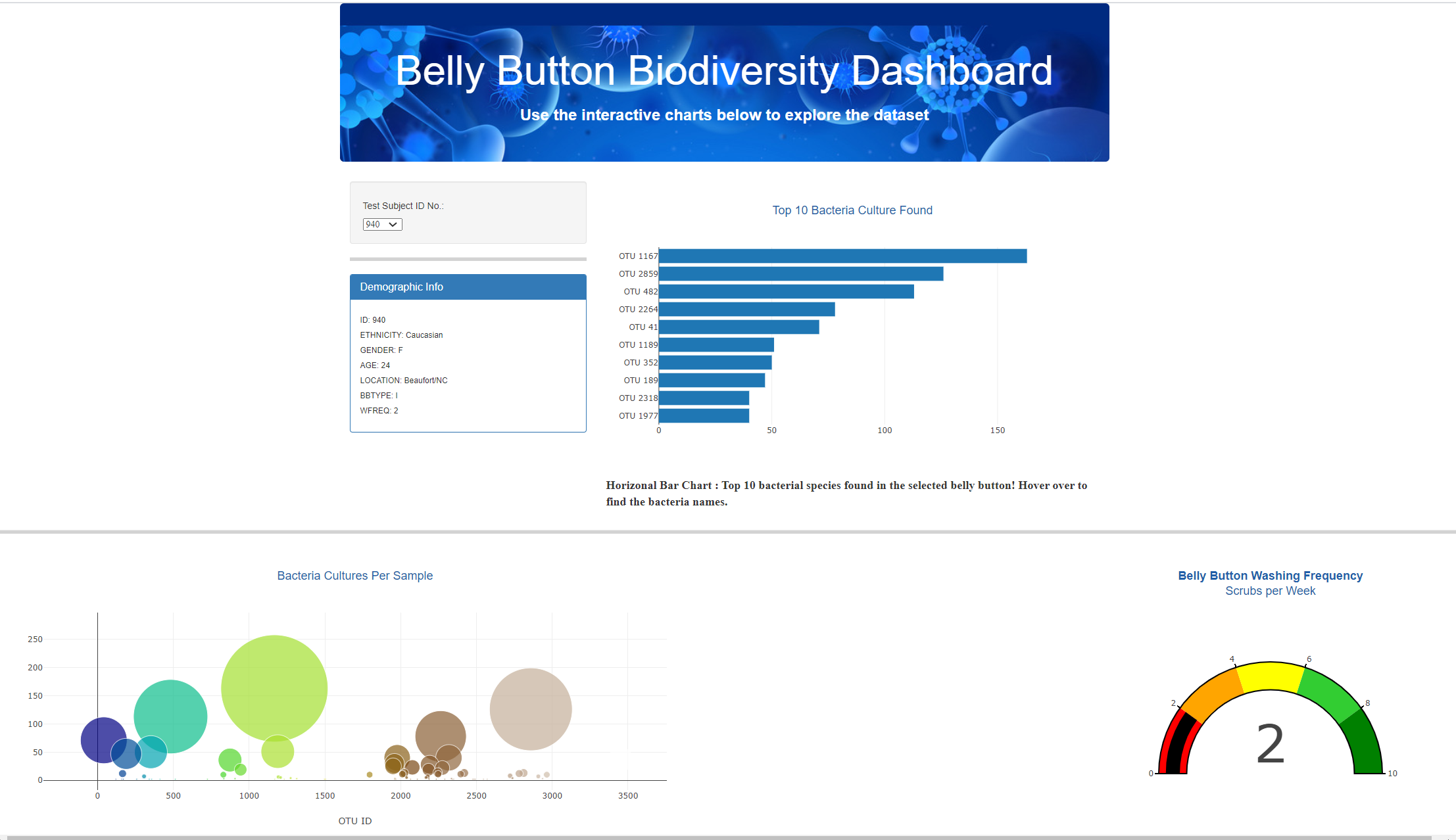 Belly Button Biodiversity Dashboard

Use the interactive charts below to explore the dataset

Test Subject ID No.:
940

Demographic Info

ID: 940
ETHNICITY: Caucasian
GENDER: F
AGE: 24
LOCATION: Beaufort/NC
BBTYPE: I
WFREQ: 2

Top 10 Bacteria Culture Found

OTU 1167
OTU 2859
OTU 482
OTU 2264
OTU 41
OTU 1189
OTU 352
OTU 189
OTU 2318
OTU 1977

0 50 100 150

Horizonal Bar Chart : Top 10 bacterial species found in the selected belly button! Hover over to find the bacteria names.

Bacteria Cultures Per Sample

250
200
150
100
50
0

0 500 1000 1500 2000 2500 3000 3500

OTU ID

Belly Button Washing Frequency
Scrubs per Week

0 2 4 6 8 10

2